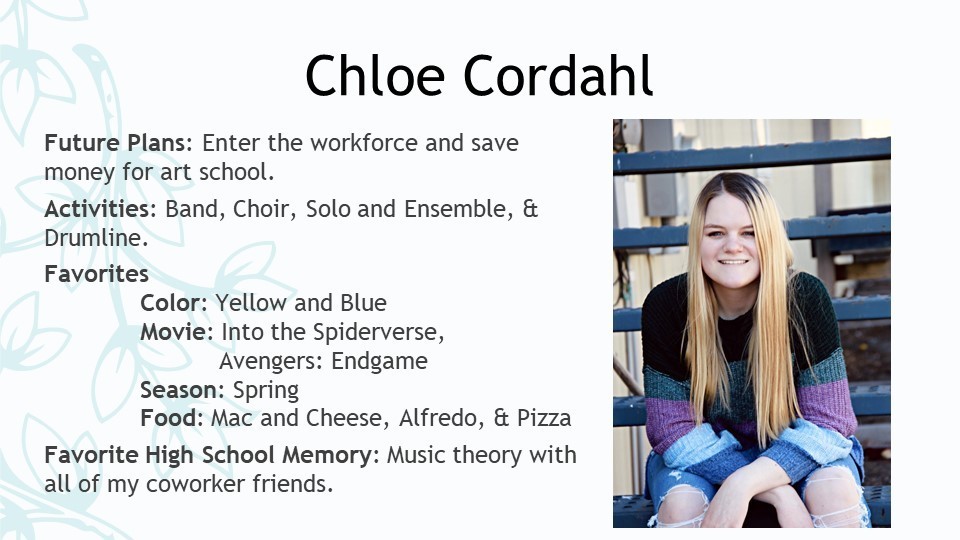 Chloe Cordahl

Future Plans: Enter the workforce and save money for art school.

Activities: Band, Choir, Solo and Ensemble, & Drumline.

Favorites

Color: Yellow and Blue

Movie: Into the Spiderverse, Avengers: Endgame

Season: Spring

Food: Mac and Cheese, Alfredo, & Pizza

Favorite High School Memory: Music theory with all of my coworker friends.